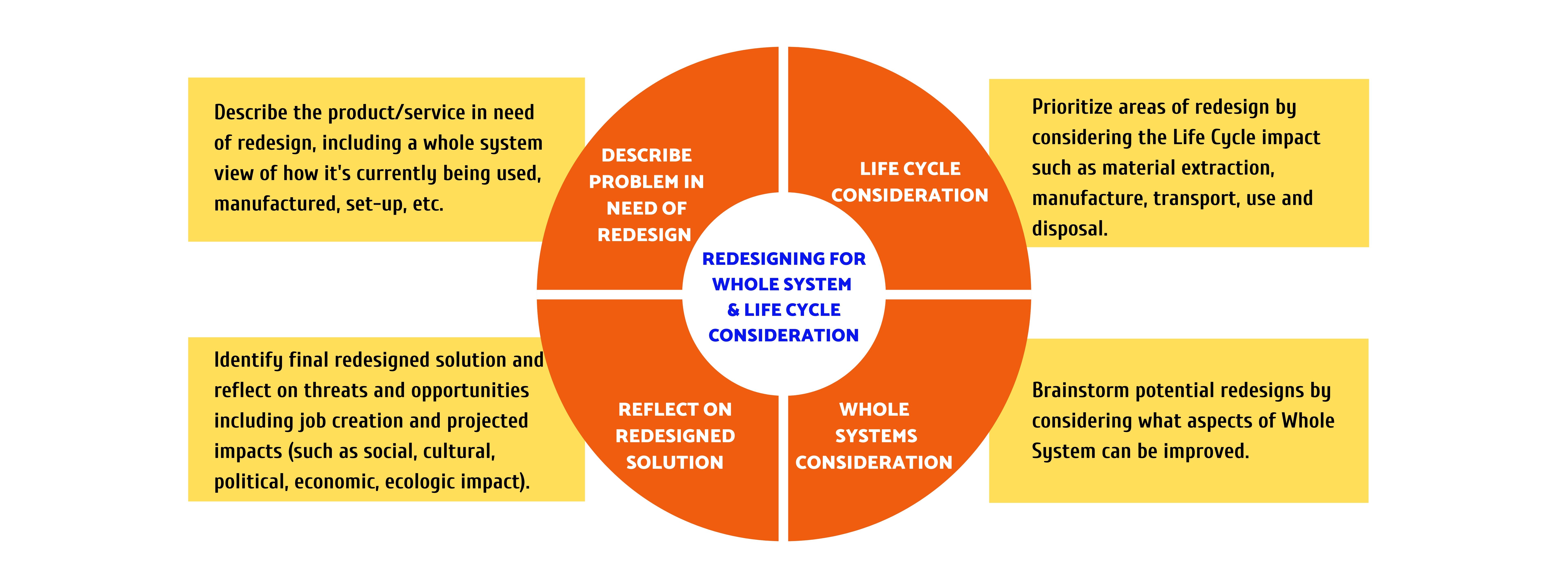 Describe the product/service in need of redesign, including a whole system view of how it's currently being used, manufactured, set-up, etc.

DESCRIBE PROBLEM IN NEED OF REDESIGN

LIFE CYCLE CONSIDERATION

Prioritize areas of redesign by considering the Life Cycle impact such as material extraction, manufacture, transport, use and disposal.

REDESIGNING FOR WHOLE SYSTEM & LIFE CYCLE CONSIDERATION

Identify final redesigned solution and reflect on threats and opportunities including job creation and projected impacts (such as social, cultural, political, economic, ecologic impact).

REFLECT ON REDESIGNED SOLUTION

WHOLE SYSTEMS CONSIDERATION

Brainstorm potential redesigns by considering what aspects of Whole System can be improved.